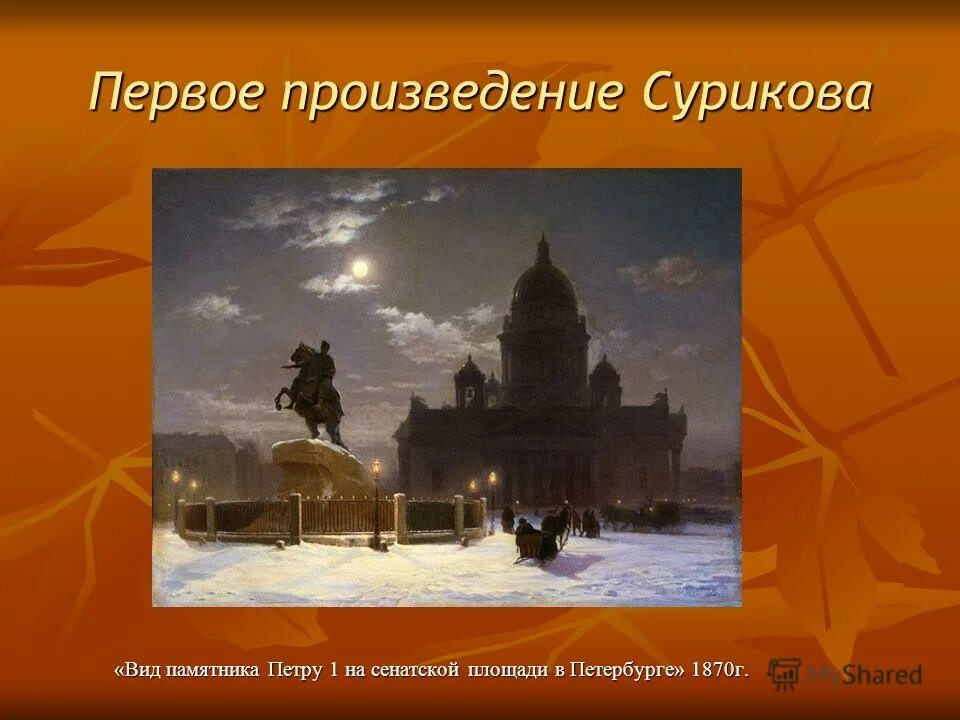 Первое произведение Сурикова

«Вид памятника Петру 1 на сенатской площади в Петербурге» 1870г.

MyShared